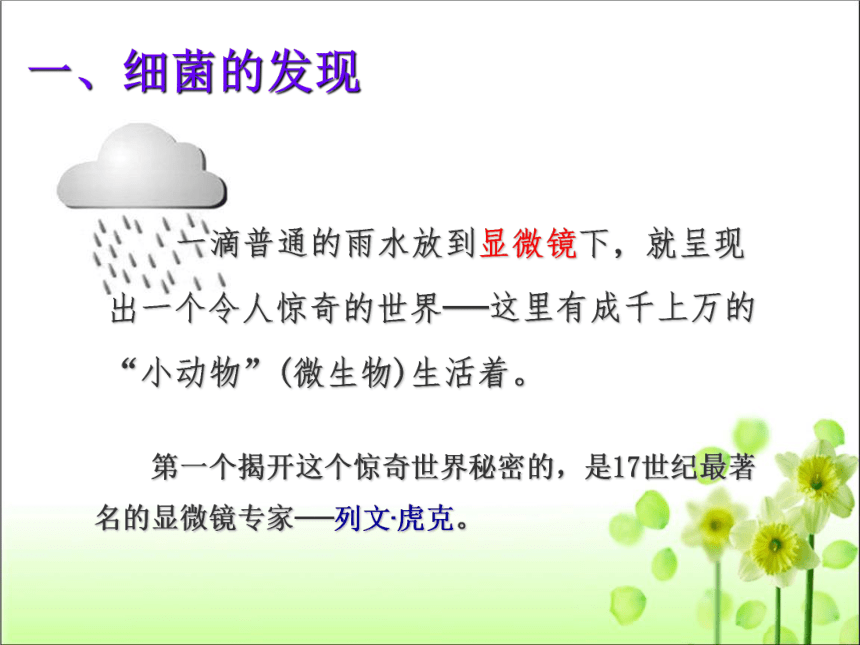 一、细菌的发现

一滴普通的雨水放到显微镜下，就呈现出一个令人惊奇的世界——这里有成千上万的“小动物”(微生物)生活着。

第一个揭开这个惊奇世界秘密的，是17世纪最著名的显微镜专家——列文·虎克。